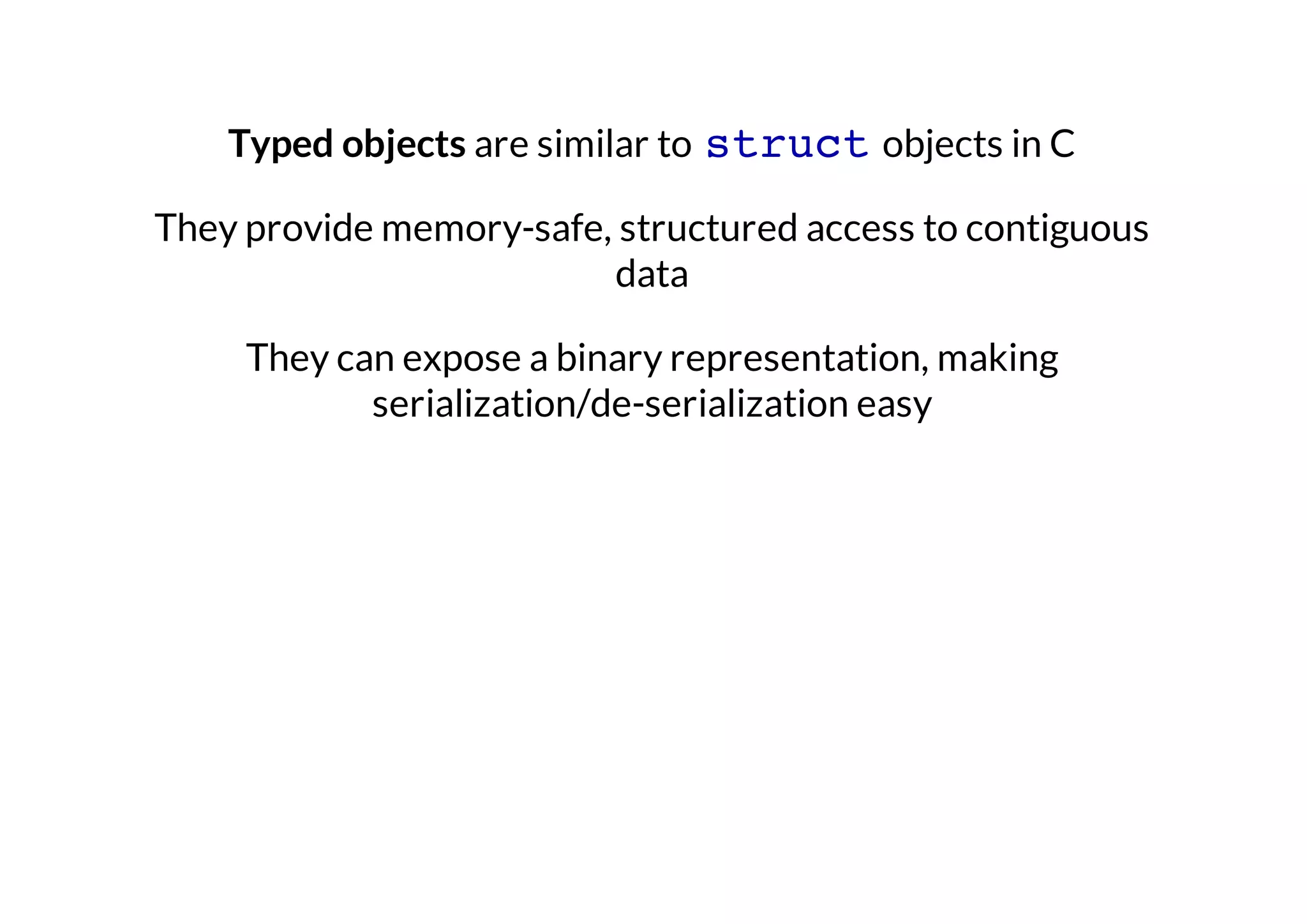 Typed objects are similar to struct objects in C

They provide memory-safe, structured access to contiguous data

They can expose a binary representation, making serialization/de-serialization easy